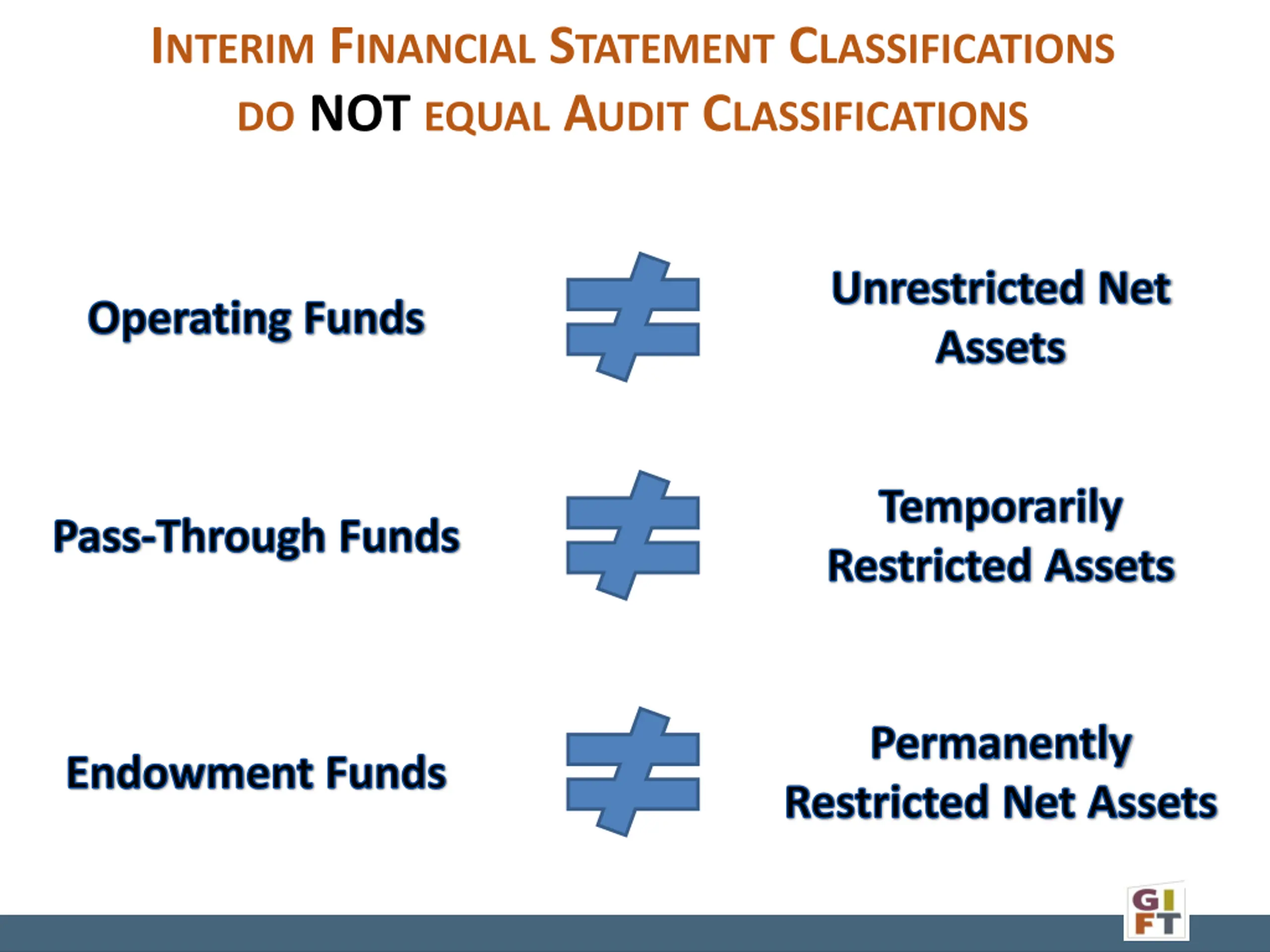 INTERIM FINANCIAL STATEMENT CLASSIFICATIONS DO NOT EQUAL AUDIT CLASSIFICATIONS

Operating Funds $\neq$ Unrestricted Net Assets

Pass-Through Funds $\neq$ Temporarily Restricted Assets

Endowment Funds $\neq$ Permanently Restricted Net Assets

GI FT